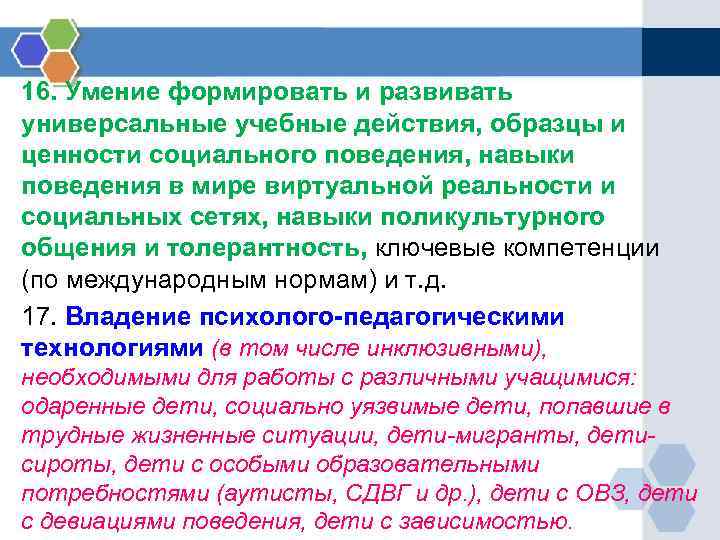 16. Умение формировать и развивать универсальные учебные действия, образцы и ценности социального поведения, навыки поведения в мире виртуальной реальности и социальных сетях, навыки поликультурного общения и толерантность, ключевые компетенции (по международным нормам) и т.д.

17. Владение психолого-педагогическими технологиями (в том числе инклюзивными), необходимыми для работы с различными учащимися: одаренные дети, социально уязвимые дети, попавшие в трудные жизненные ситуации, дети-мигранты, дети-сироты, дети с особыми образовательными потребностями (аутисты, СДВГ и др.), дети с ОВЗ, дети с девиациями поведения, дети с зависимостью.